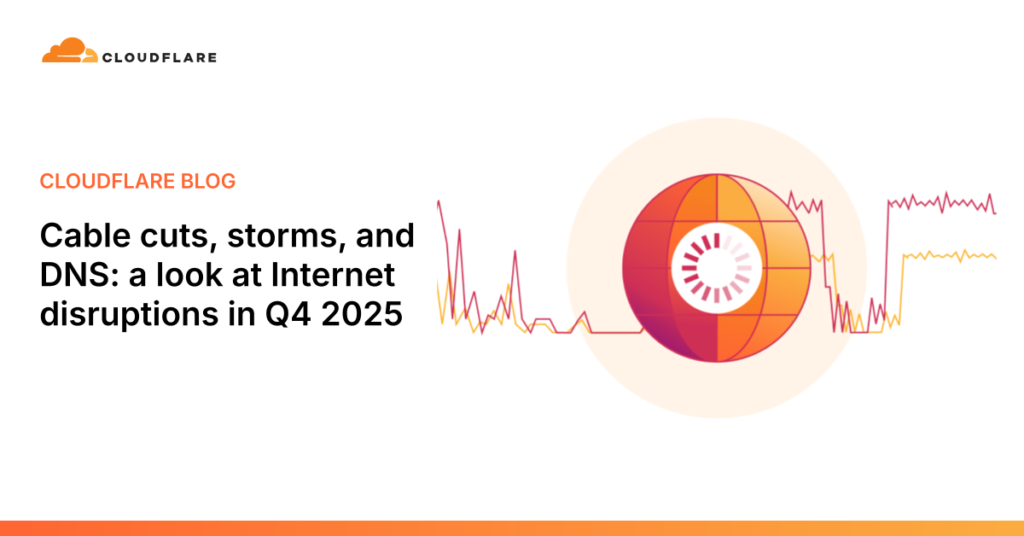 CLOUDFLARE

CLOUDFLARE BLOG

Cable cuts, storms, and DNS: a look at Internet disruptions in Q4 2025